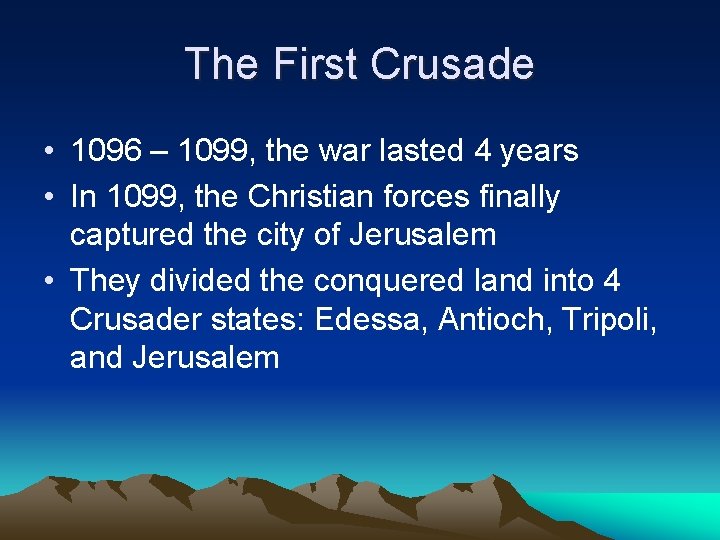 The First Crusade

• 1096 – 1099, the war lasted 4 years
• In 1099, the Christian forces finally captured the city of Jerusalem
• They divided the conquered land into 4 Crusader states: Edessa, Antioch, Tripoli, and Jerusalem